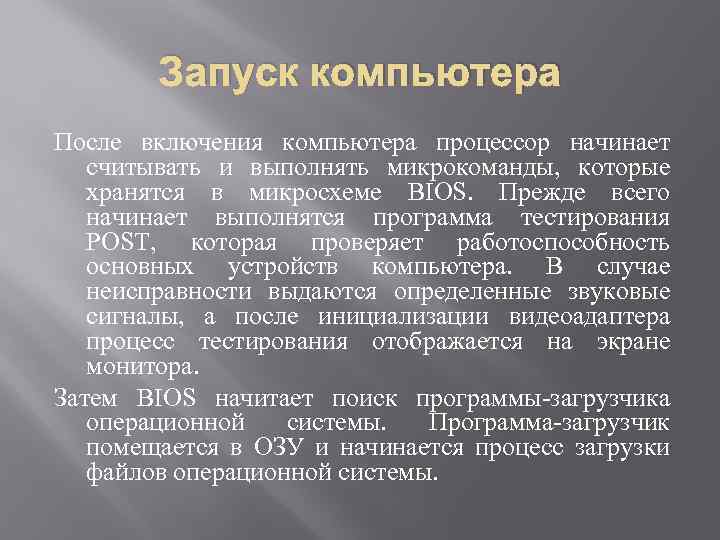 Запуск компьютера

После включения компьютера процессор начинает считывать и выполнять микрокоманды, которые хранятся в микросхеме BIOS. Прежде всего начинает выполнятся программа тестирования POST, которая проверяет работоспособность основных устройств компьютера. В случае неисправности выдаются определенные звуковые сигналы, а после инициализации видеоадаптера процесс тестирования отображается на экране монитора.

Затем BIOS начитает поиск программы-загрузчика операционной системы. Программа-загрузчик помещается в ОЗУ и начинается процесс загрузки файлов операционной системы.